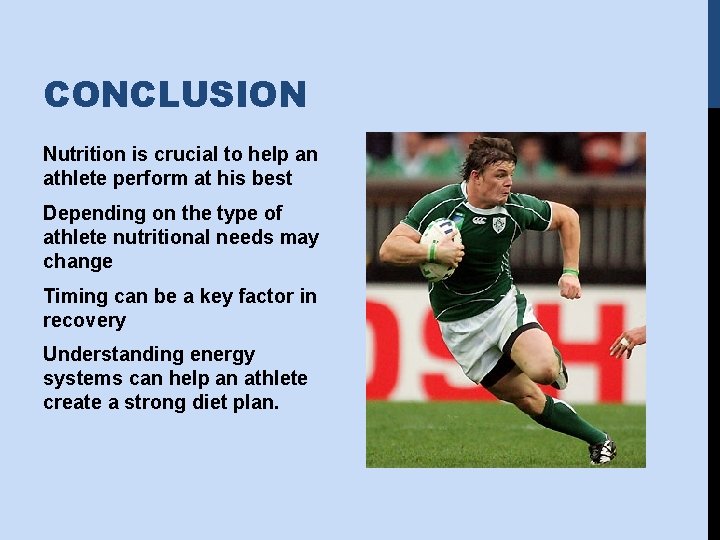 CONCLUSION

Nutrition is crucial to help an athlete perform at his best

Depending on the type of athlete nutritional needs may change

Timing can be a key factor in recovery

Understanding energy systems can help an athlete create a strong diet plan.

OSH